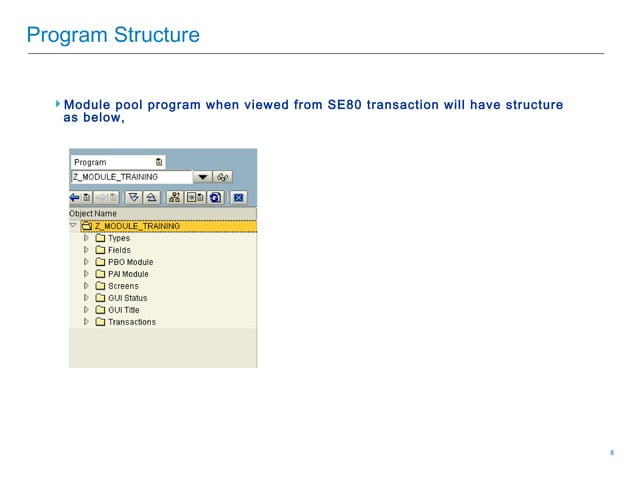 Program Structure

Module pool program when viewed from SE80 transaction will have structure as below,

Program

Z_MODULE_TRAINING

Object Name

Z_MODULE_TRAINING

Types

Fields

PBO Module

PAI Module

Screens

GUI Status

GUI Title

Transactions

8